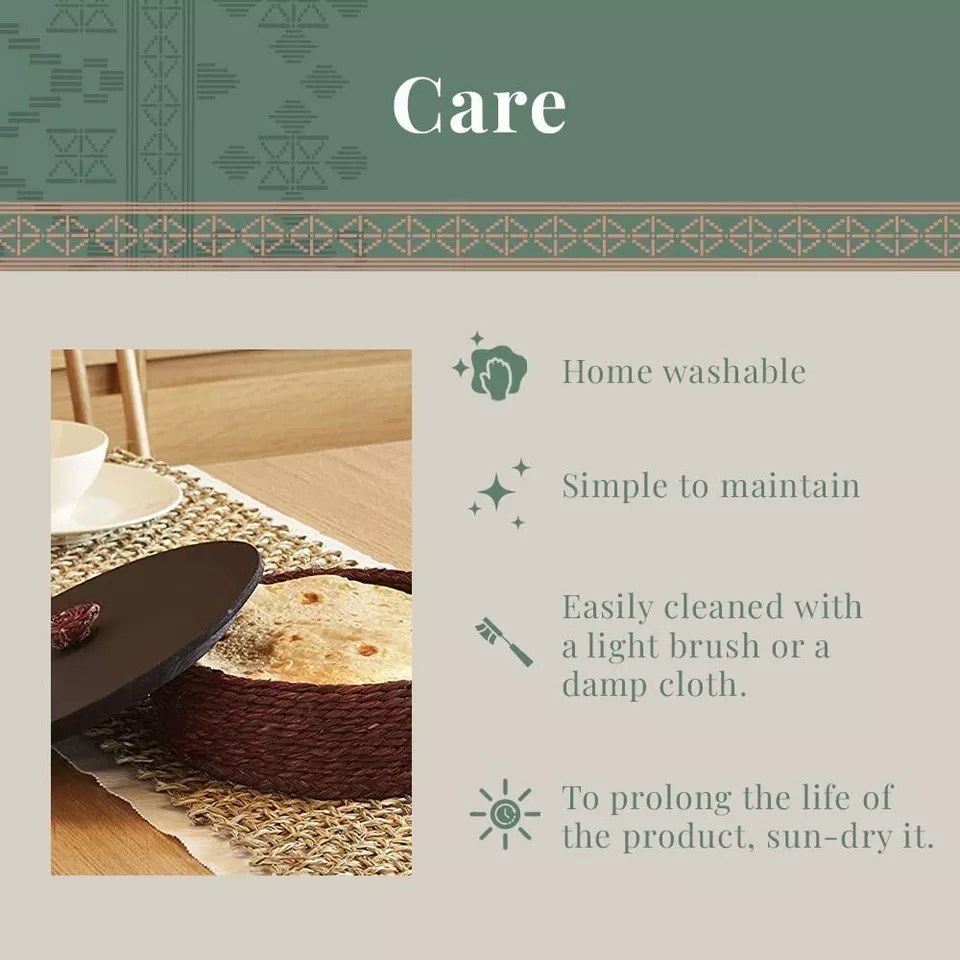 Care

Home washable

Simple to maintain

Easily cleaned with a light brush or a damp cloth.

To prolong the life of the product, sun-dry it.